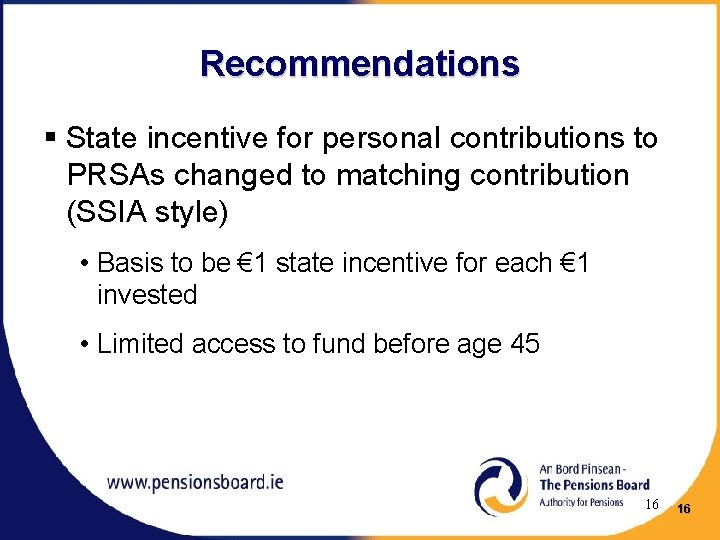 Recommendations

▪ State incentive for personal contributions to PRSAs changed to matching contribution (SSIA style)

• Basis to be €1 state incentive for each €1 invested

• Limited access to fund before age 45

www.pensionsboard.ie

An Bord Pinsean - The Pensions Board Authority for Pensions

16

16